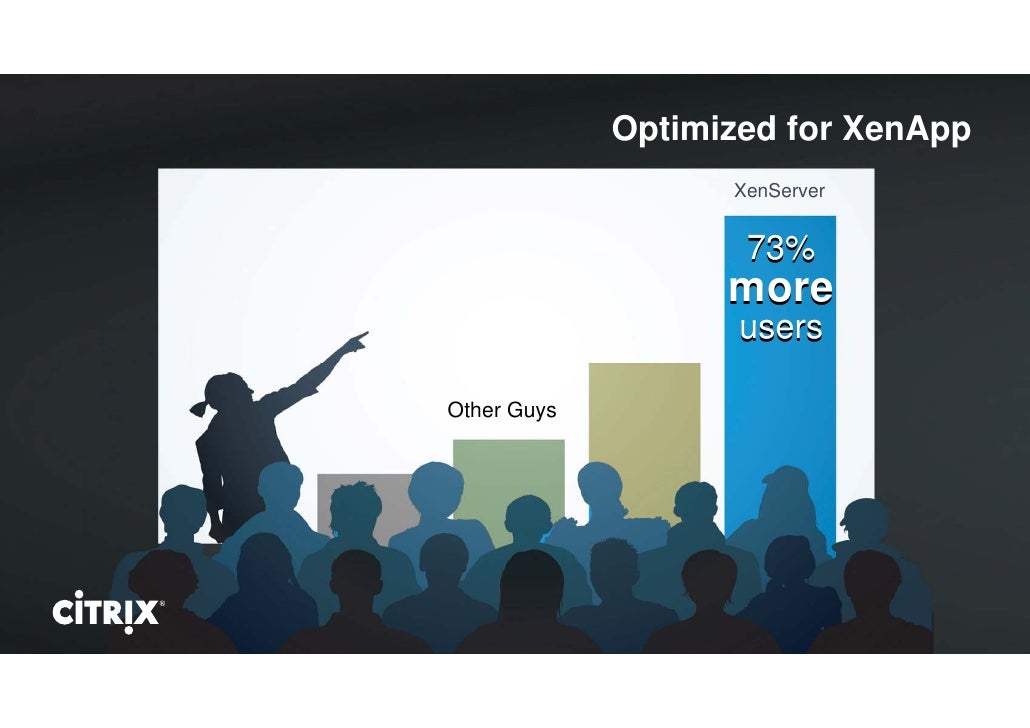 Optimized for XenApp

XenServer

73%
more
users

Other Guys

CiTRiX®